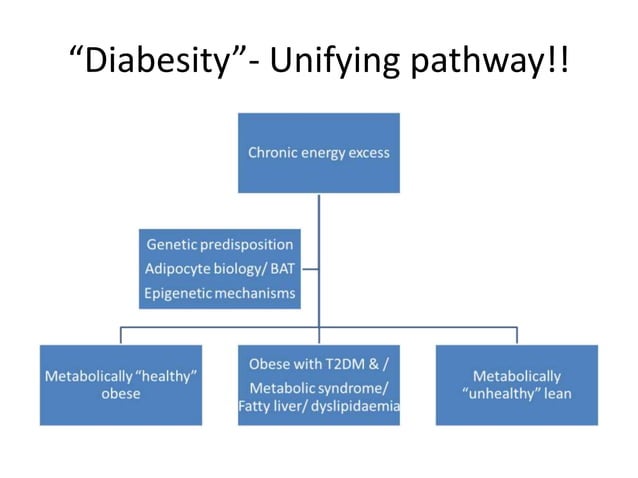 “Diabesity”- Unifying pathway!!

Chronic energy excess

Genetic predisposition
Adipocyte biology/ BAT
Epigenetic mechanisms

Metabolically “healthy” obese

Obese with T2DM & / Metabolic syndrome/ Fatty liver/ dyslipidaemia

Metabolically “unhealthy” lean